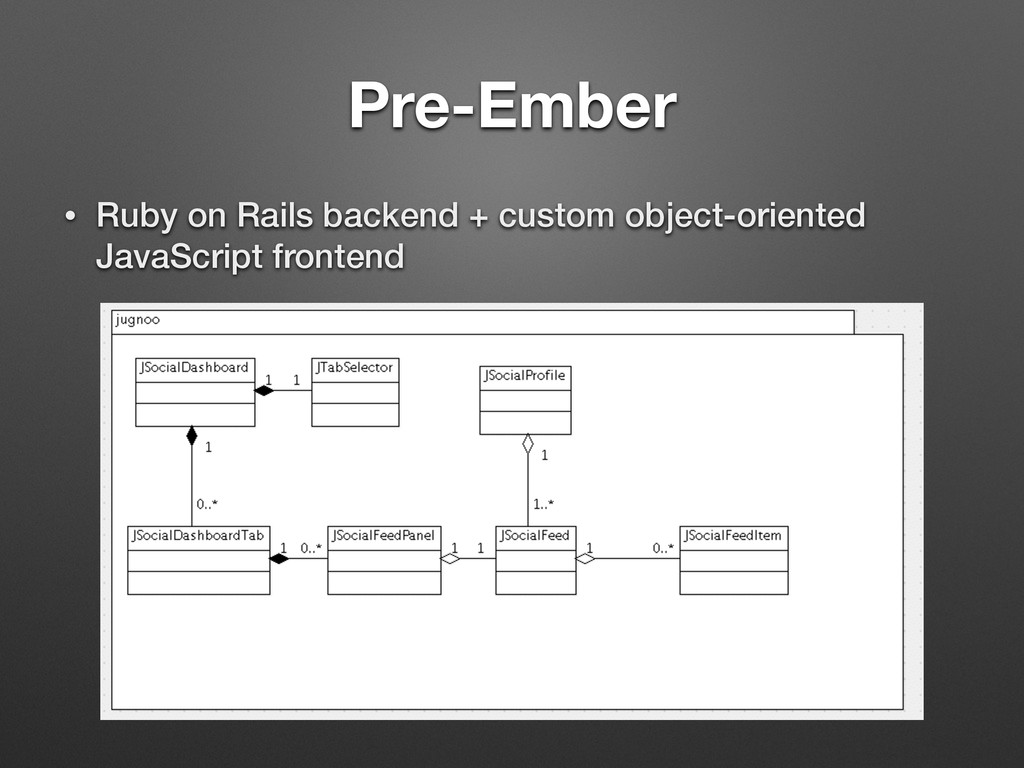 Pre-Ember

• Ruby on Rails backend + custom object-oriented JavaScript frontend

jugnoo

JSocialDashboard

1

1

JTabSelector

JSocialProfile

1

1

0..*

1..*

JSocialDashboardTab

1

0..*

JSocialFeedPanel

1

1

JSocialFeed

1

0..*

JSocialFeedItem